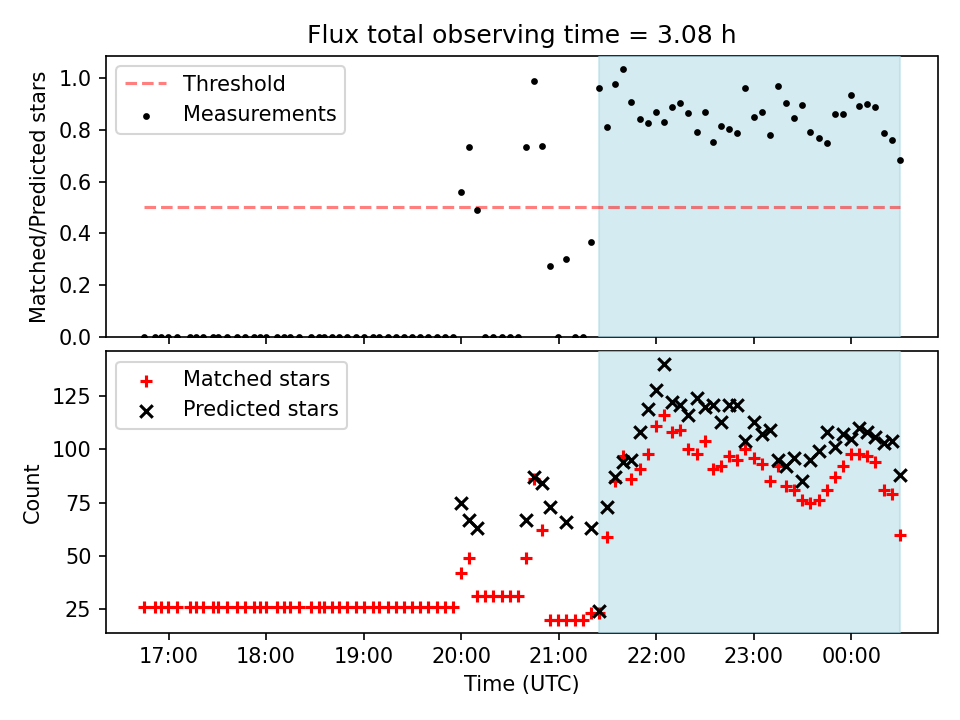 Flux total observing time = 3.08 h

Threshold
Measurements

Matched/Predicted stars

1.0
0.8
0.6
0.4
0.2
0.0

Matched stars
Predicted stars

Count

125
100
75
50
25

17:00
18:00
19:00
20:00
21:00
22:00
23:00
00:00

Time (UTC)